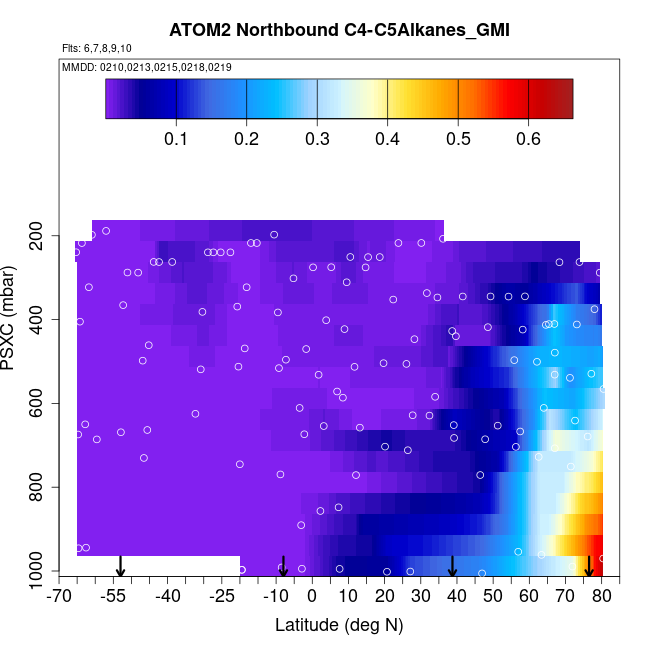 ATOM2 Northbound C4-C5Alkanes_GMI

Flts: 6,7,8,9,10

MMDD: 0210,0213,0215,0218,0219

0.1 0.2 0.3 0.4 0.5 0.6

PSXC (mbar)

200
400
600
800
1000

-70 -55 -40 -25 -10 0 10 20 30 40 50 60 70 80

Latitude (deg N)